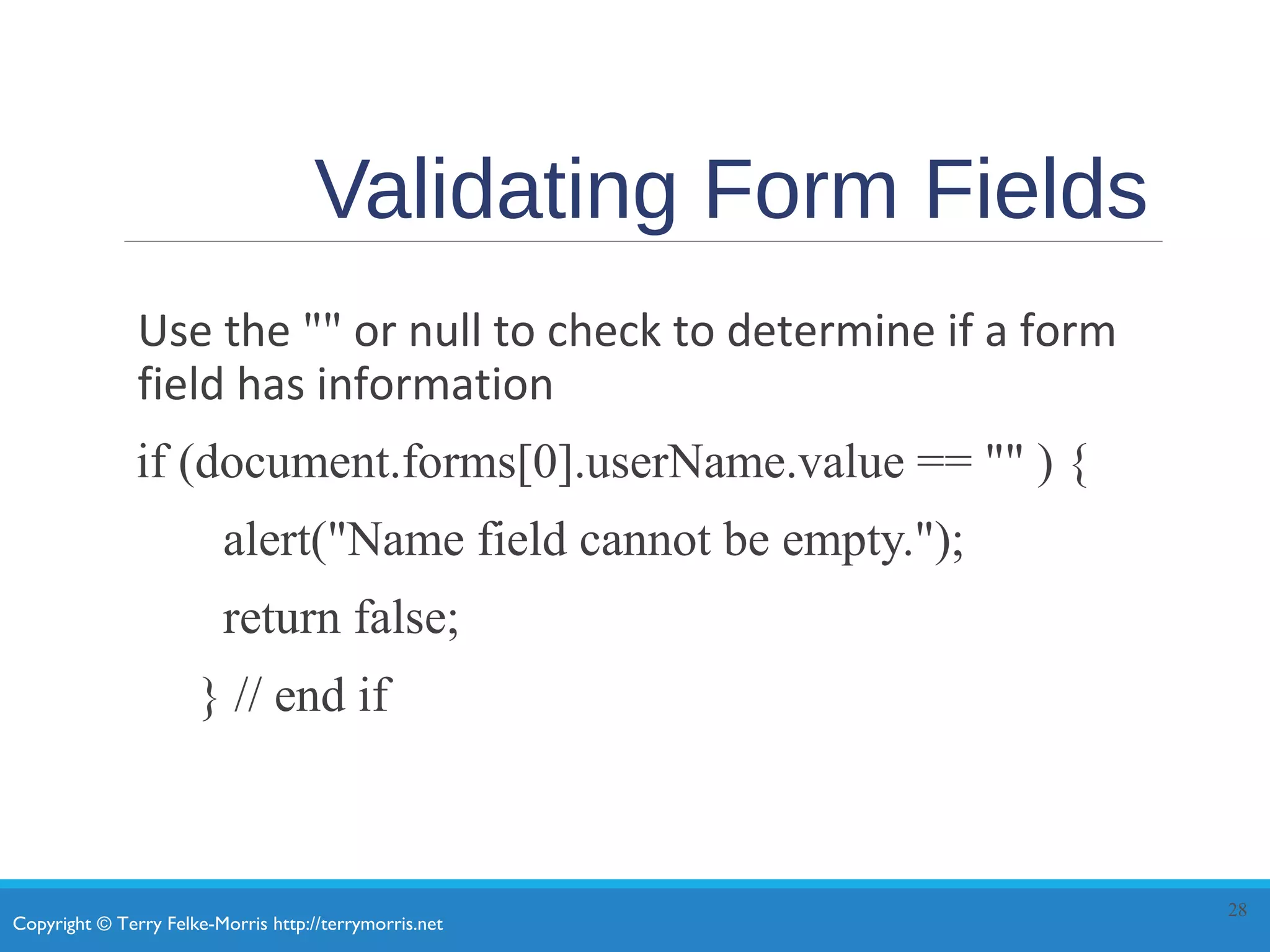 Validating Form Fields

Use the "" or null to check to determine if a form field has information

if (document.forms[0].userName.value == "" ) {

alert("Name field cannot be empty.");

return false;

} // end if

Copyright © Terry Felke-Morris http://terrymorris.net

28